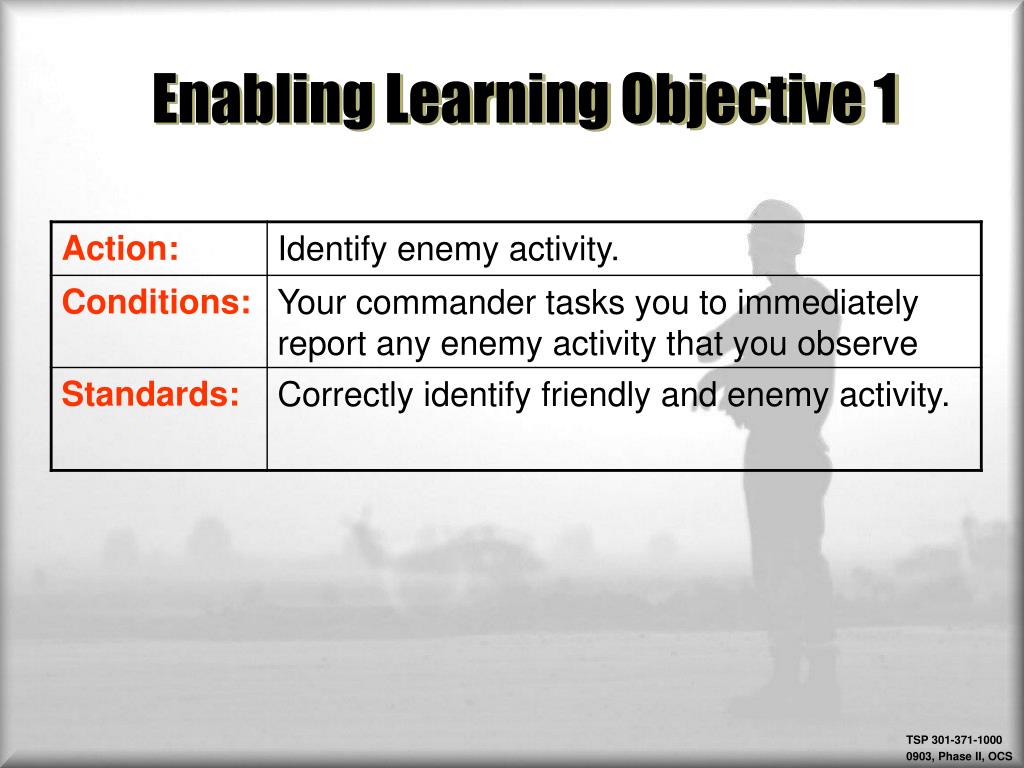 Enabling Learning Objective 1

| Action: | Identify enemy activity. |
|---|---|
| Conditions: | Your commander tasks you to immediately report any enemy activity that you observe |
| Standards: | Correctly identify friendly and enemy activity. |

TSP 301-371-1000
0903, Phase II, OCS